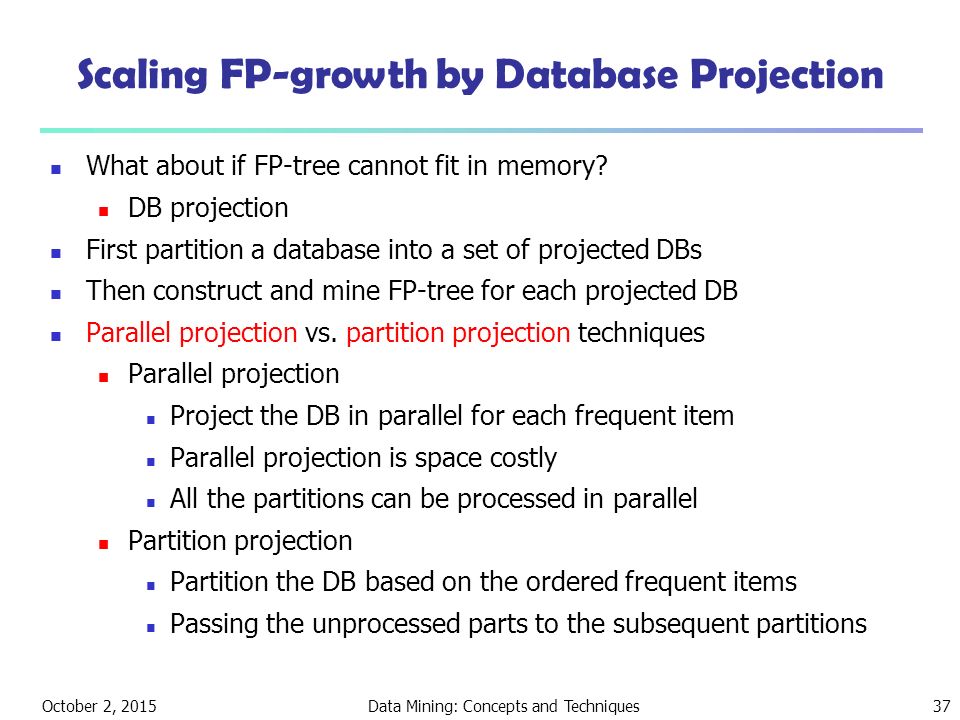 Scaling FP-growth by Database Projection

- What about if FP-tree cannot fit in memory?
  - DB projection
- First partition a database into a set of projected DBs
- Then construct and mine FP-tree for each projected DB
- Parallel projection vs. partition projection techniques
  - Parallel projection
    - Project the DB in parallel for each frequent item
    - Parallel projection is space costly
    - All the partitions can be processed in parallel
  - Partition projection
    - Partition the DB based on the ordered frequent items
    - Passing the unprocessed parts to the subsequent partitions

October 2, 2015 Data Mining: Concepts and Techniques 37